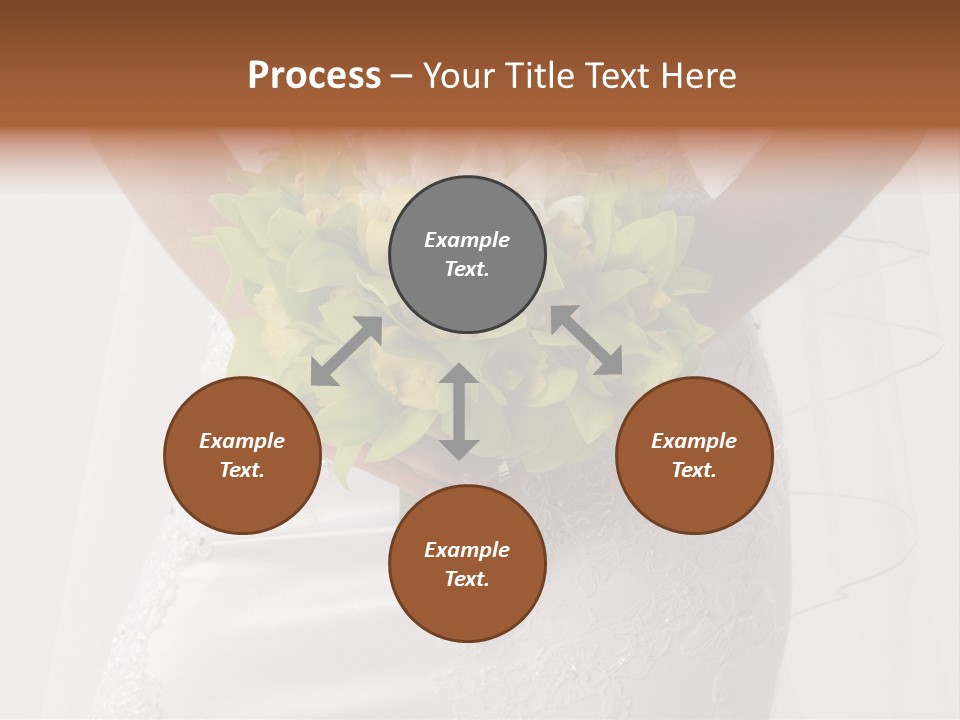 Process – Your Title Text Here

Example Text.

Example Text.

Example Text.

Example Text.